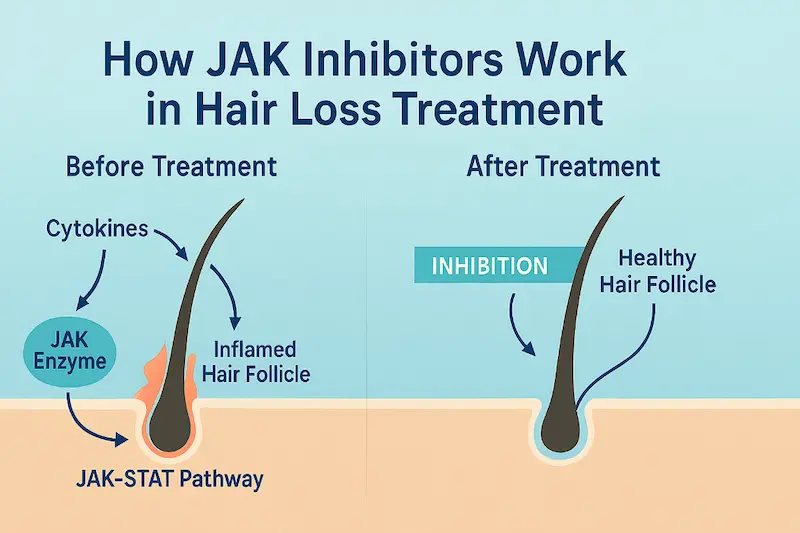 How JAK Inhibitors Work in Hair Loss Treatment

Before Treatment

Cytokines

JAK Enzyme

Inflamed Hair Follicle

JAK-STAT Pathway

After Treatment

INHIBITION

Healthy Hair Follicle